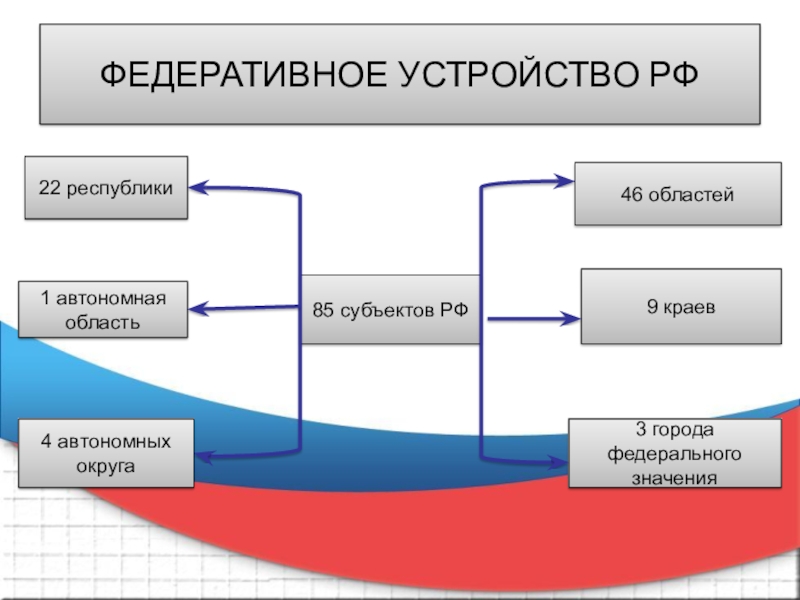 ФЕДЕРАТИВНОЕ УСТРОЙСТВО РФ

22 республики

1 автономная область

4 автономных округа

85 субъектов РФ

46 областей

9 краев

3 города федерального значения